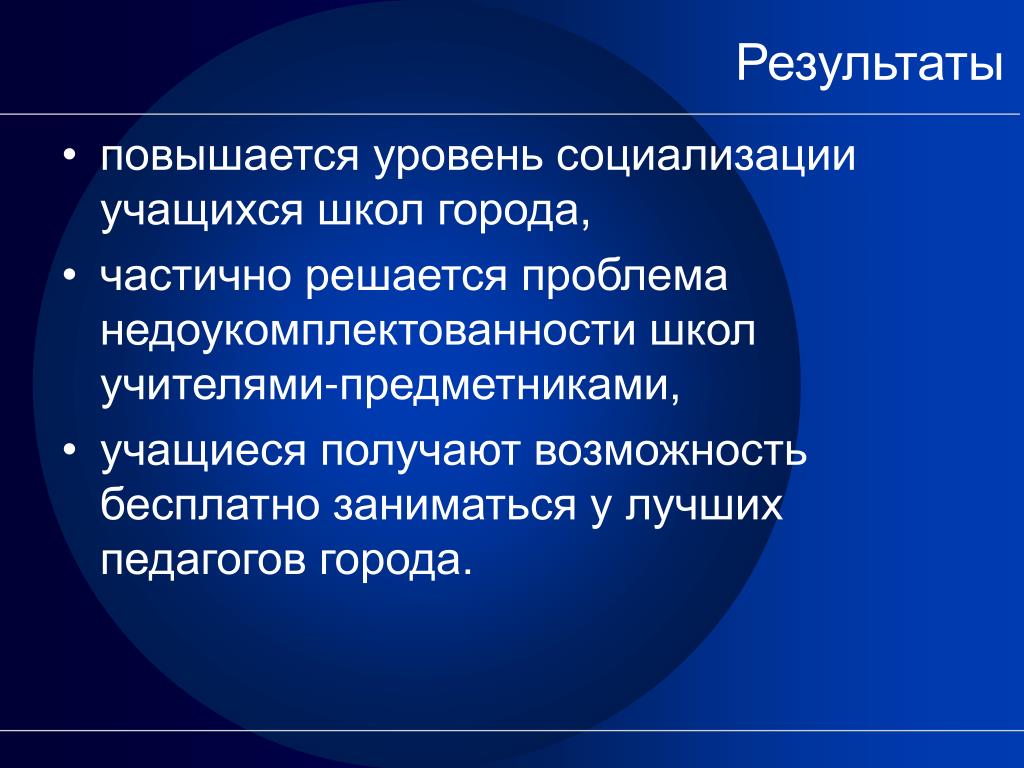 Результаты

• повышается уровень социализации учащихся школ города,
• частично решается проблема недоукомплектованности школ учителями-предметниками,
• учащиеся получают возможность бесплатно заниматься у лучших педагогов города.